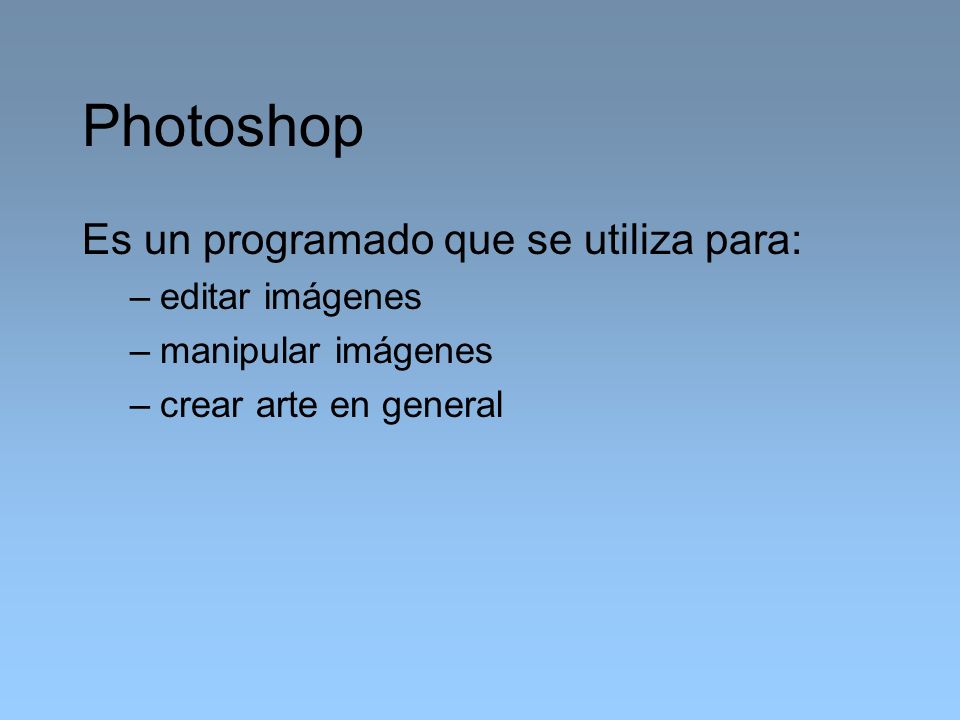 Photoshop

Es un programado que se utiliza para:

– editar imágenes
– manipular imágenes
– crear arte en general